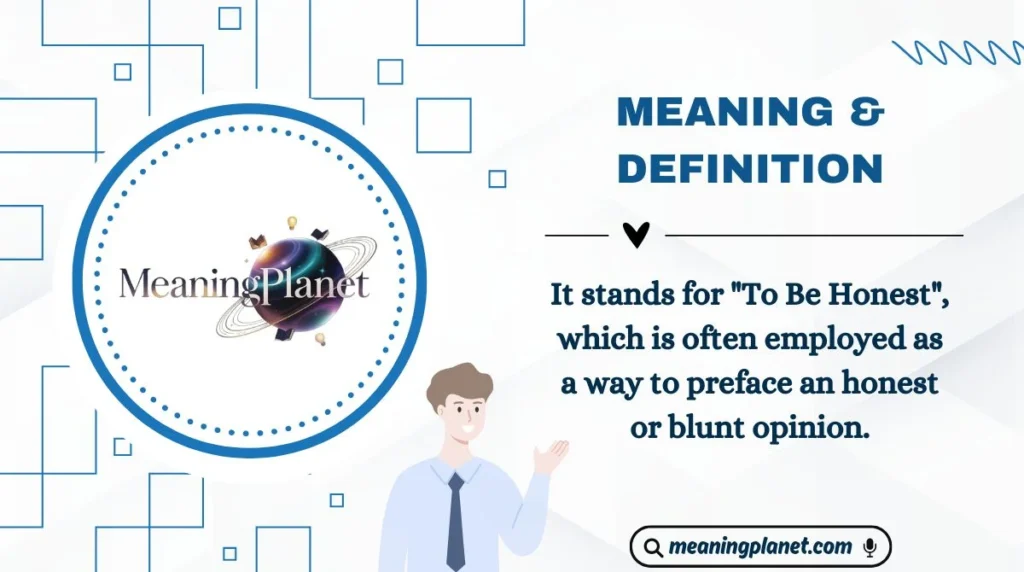 MeaningPlanet

MEANING & DEFINITION

It stands for "To Be Honest", which is often employed as a way to preface an honest or blunt opinion.

meaningplanet.com